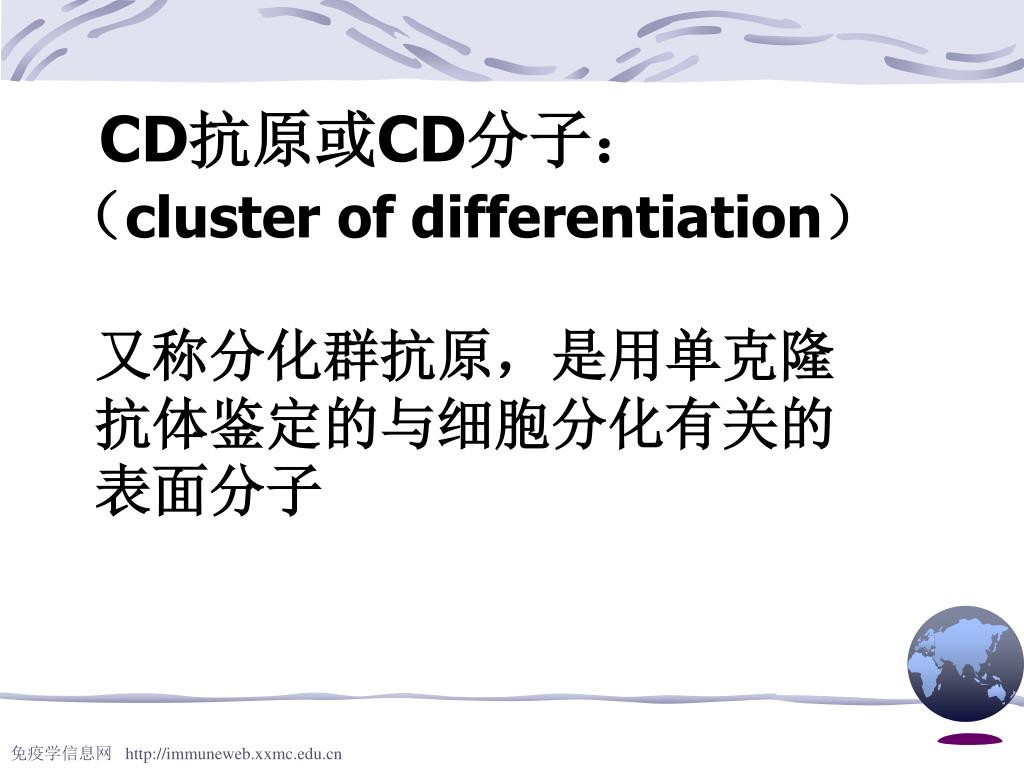 CD抗原或CD分子：
（cluster of differentiation）

又称分化群抗原，是用单克隆抗体鉴定的与细胞分化有关的表面分子

免疫学信息网 http://immuneweb.xxmc.edu.cn